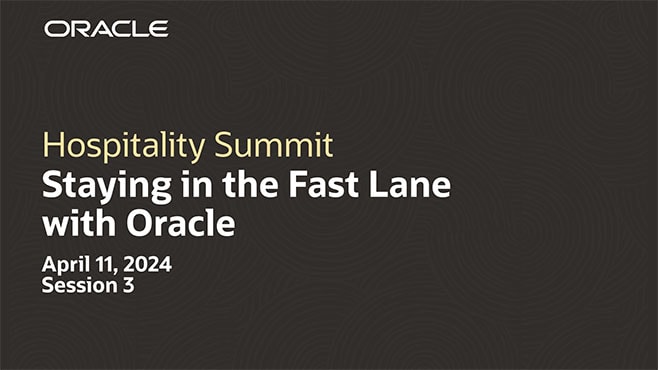 ORACLE

Hospitality Summit
Staying in the Fast Lane with Oracle

April 11, 2024
Session 3